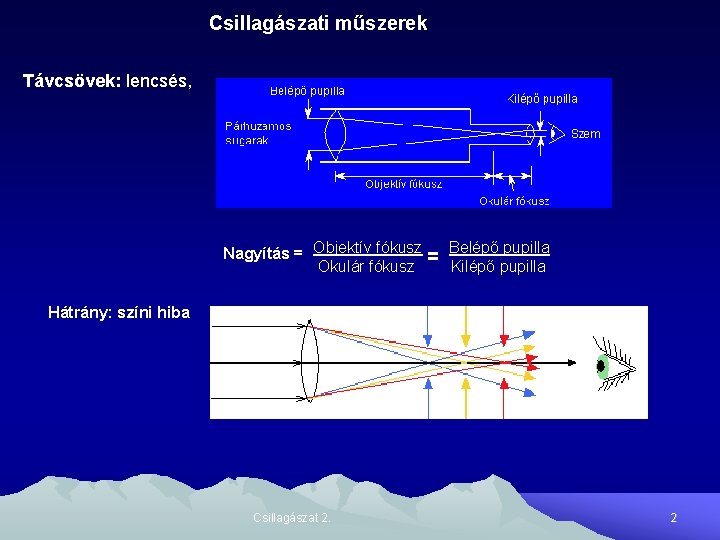 Csillagászati műszerek

Távcsövek: lencsés,

Belépő pupilla

Kilépő pupilla

Párhuzamos sugarak

Szem

Objektív fókusz

Okulár fókusz

Nagyítás = $\frac{\text{Objektív fókusz}}{\text{Okulár fókusz}} = \frac{\text{Belépő pupilla}}{\text{Kilépő pupilla}}$

Hátrány: színi hiba

Csillagászat 2.

2